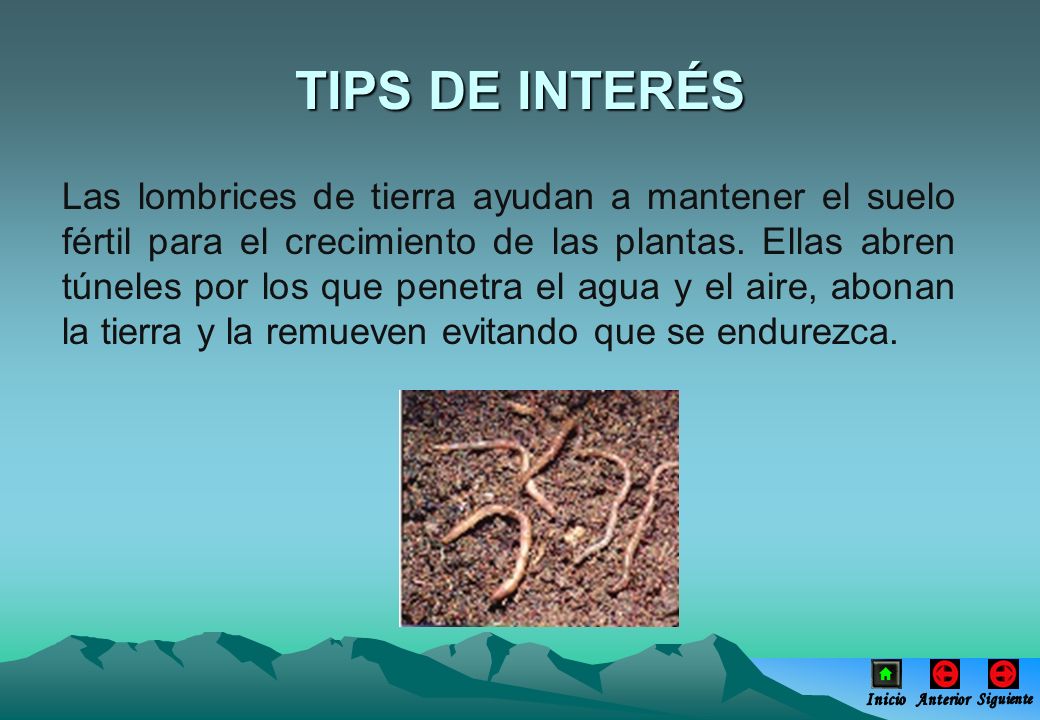 TIPS DE INTERÉS

Las lombrices de tierra ayudan a mantener el suelo fértil para el crecimiento de las plantas. Ellas abren túneles por los que penetra el agua y el aire, abonan la tierra y la remueven evitando que se endurezca.

Inicio Anterior Siguiente